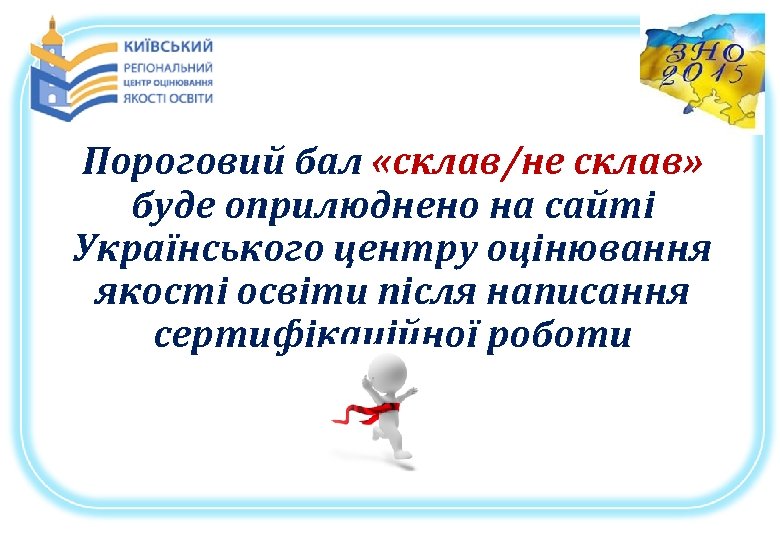 КИЇВСЬКИЙ
РЕГІОНАЛЬНИЙ
ЦЕНТР ОЦІНЮВАННЯ
ЯКОСТІ ОСВІТИ

ЗНО
2015

Пороговий бал «склав/не склав» буде оприлюднено на сайті Українського центру оцінювання якості освіти після написання сертифікаційної роботи